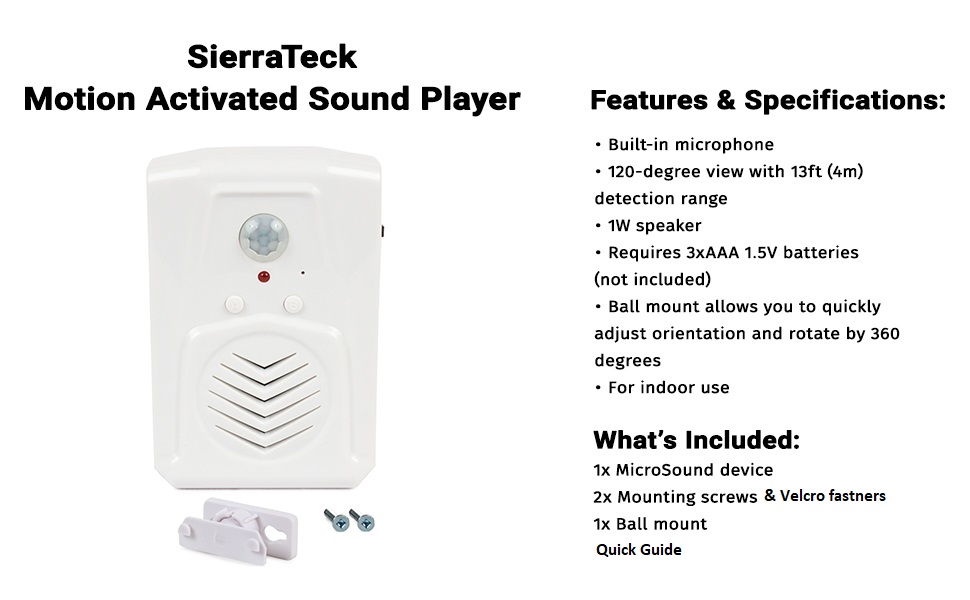 SierraTeck
Motion Activated Sound Player

Features & Specifications:

• Built-in microphone
• 120-degree view with 13ft (4m) detection range
• 1W speaker
• Requires 3xAAA 1.5V batteries (not included)
• Ball mount allows you to quickly adjust orientation and rotate by 360 degrees
• For indoor use

What's Included:

1x MicroSound device
2x Mounting screws & Velcro fastners
1x Ball mount
Quick Guide